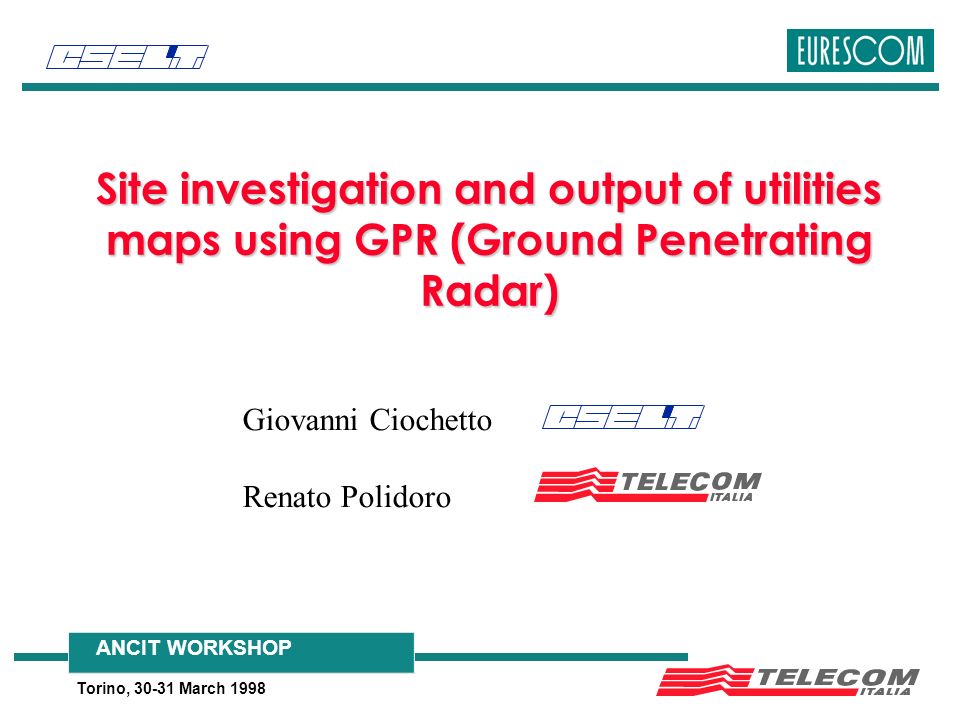 CSELT

EURESCOM

Site investigation and output of utilities maps using GPR (Ground Penetrating Radar)

Giovanni Ciochetto

CSELT

Renato Polidoro

TELECOM ITALIA

ANCIT WORKSHOP

Torino, 30-31 March 1998

TELECOM ITALIA